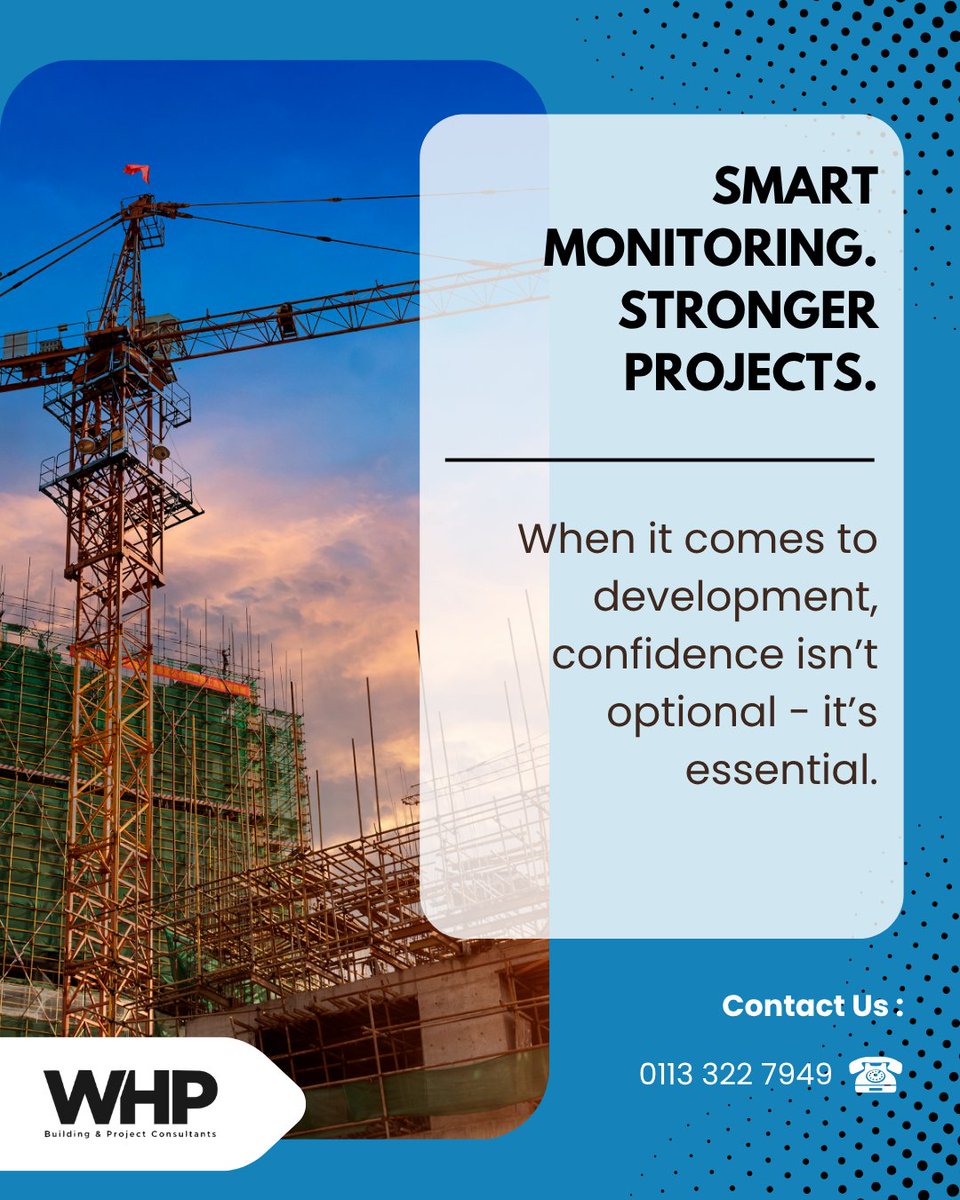 SMART MONITORING. STRONGER PROJECTS.

When it comes to development, confidence isn't optional - it's essential.

Contact Us :

0113 322 7949

WHP
Building & Project Consultants